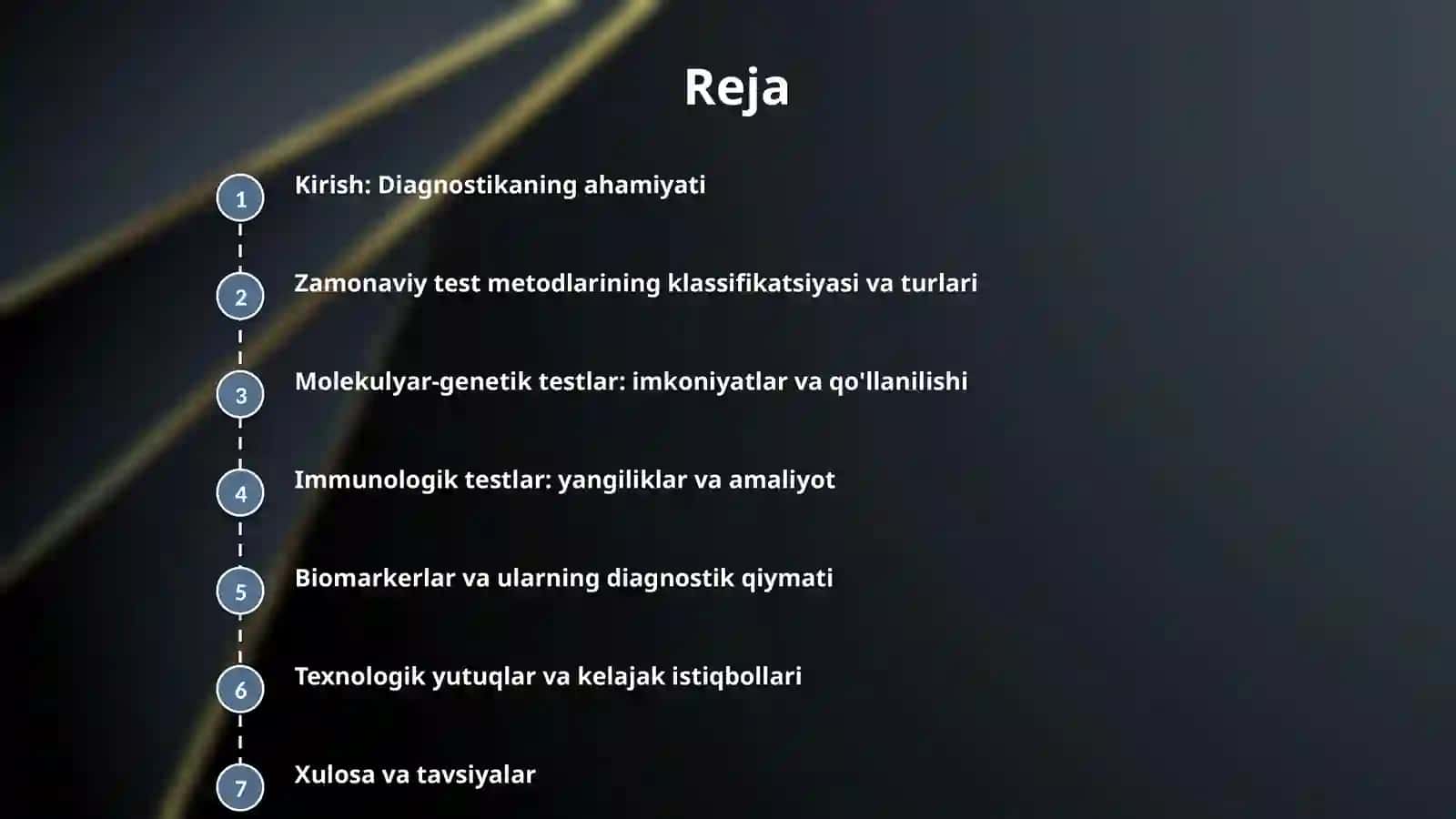 Reja

1 Kirish: Diagnostikaning ahamiyati

2 Zamonaviy test metodlarining klassifikatsiyasi va turlari

3 Molekulyar-genetik testlar: imkoniyatlar va qo'llanilishi

4 Immunologik testlar: yangiliklar va amaliyot

5 Biomarkerlar va ularning diagnostik qiymati

6 Texnologik yutuqlar va kelajak istiqbollari

7 Xulosa va tavsiyalar